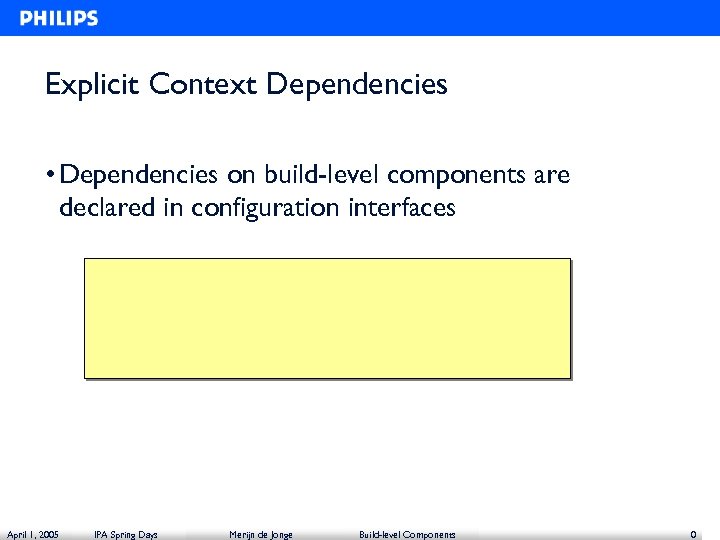 PHILIPS

Explicit Context Dependencies

• Dependencies on build-level components are declared in configuration interfaces

April 1, 2005 IPA Spring Days Merijn de Jonge Build-level Components 0